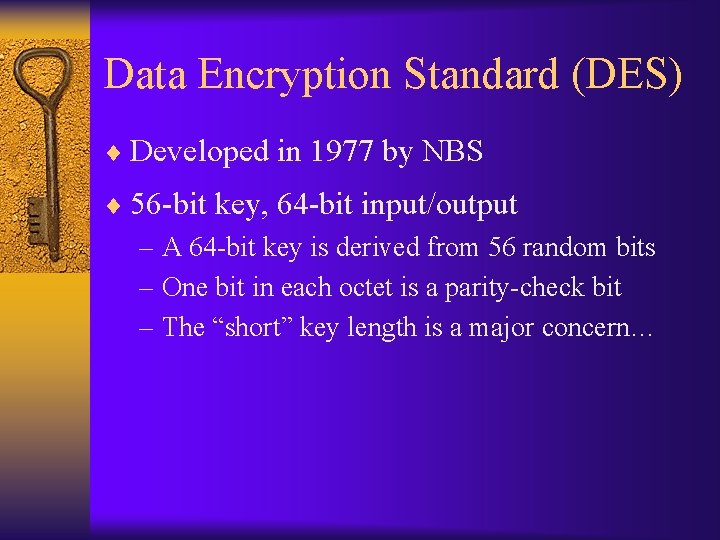 Data Encryption Standard (DES)

♦ Developed in 1977 by NBS

♦ 56-bit key, 64-bit input/output

– A 64-bit key is derived from 56 random bits

– One bit in each octet is a parity-check bit

– The “short” key length is a major concern…